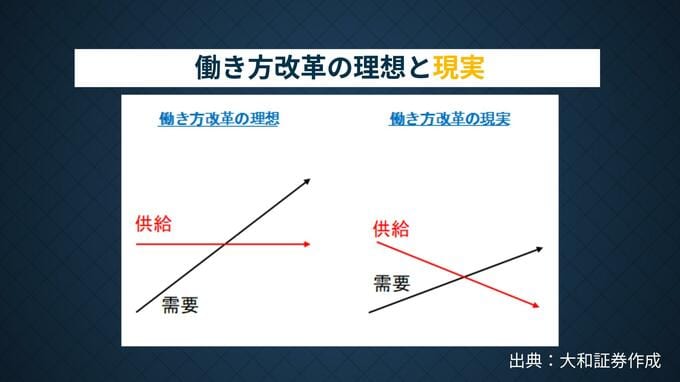 働き方改革の理想と現実

働き方改革の理想

供給

需要

働き方改革の現実

供給

需要

出典：大和証券作成